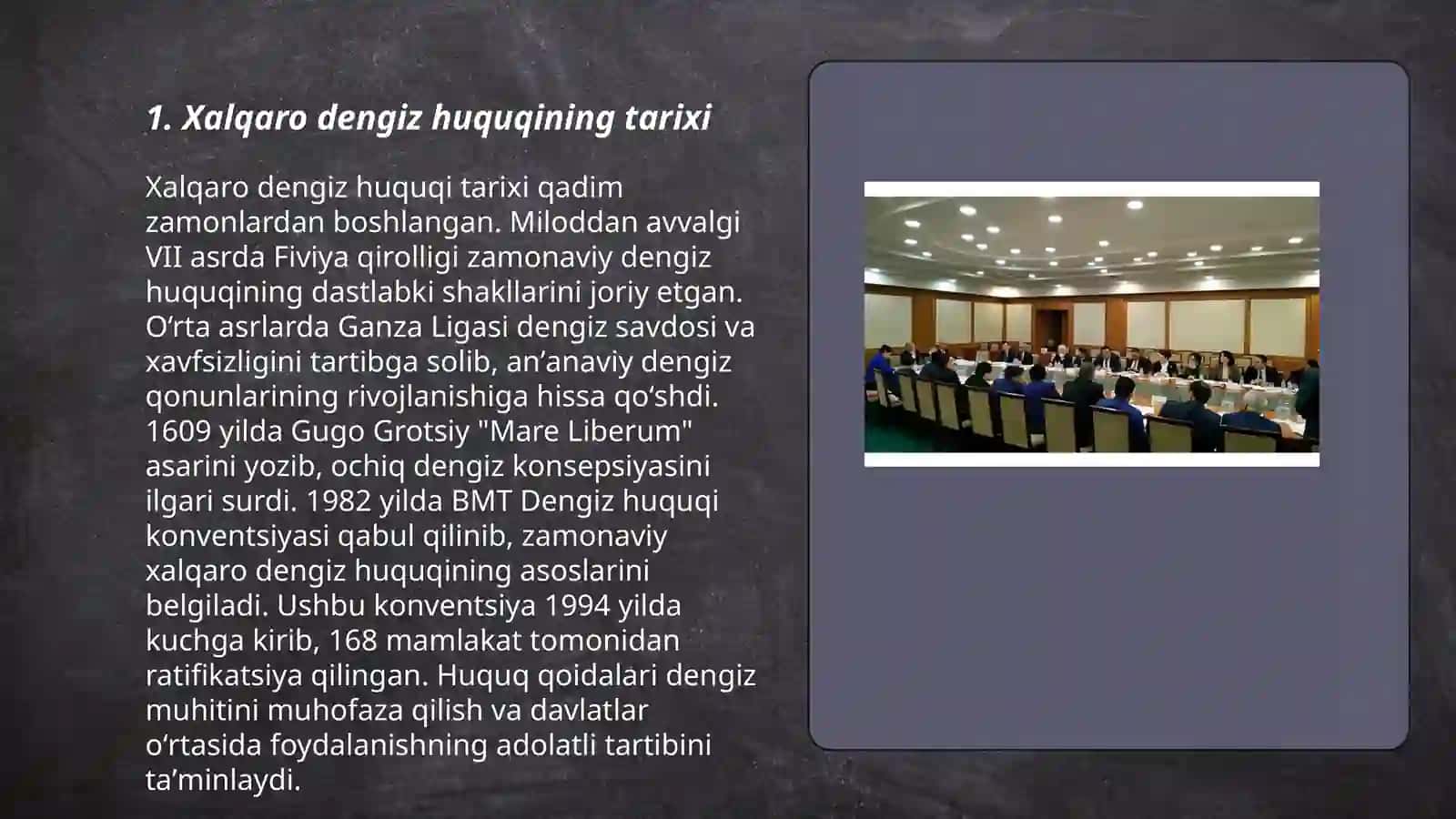 1. Xalqaro dengiz huquqining tarixi

Xalqaro dengiz huquqi tarixi qadim zamonlardan boshlangan. Miloddan avvalgi VII asrda Fiviya qirolligi zamonaviy dengiz huquqining dastlabki shakllarini joriy etgan. O‘rta asrlarda Ganza Ligasi dengiz savdosi va xavfsizligini tartibga solib, an’anaviy dengiz qonunlarining rivojlanishiga hissa qo‘shdi. 1609 yilda Gugo Grotsiy "Mare Liberum" asarini yozib, ochiq dengiz konsepsiyasini ilgari surdi. 1982 yilda BMT Dengiz huquqi konventsiyasi qabul qilinib, zamonaviy xalqaro dengiz huquqining asoslarini belgiladi. Ushbu konventsiya 1994 yilda kuchga kirib, 168 mamlakat tomonidan ratifikatsiya qilingan. Huquq qoidalari dengiz muhitini muhofaza qilish va davlatlar o‘rtasida foydalanishning adolatli tartibini ta’minlaydi.